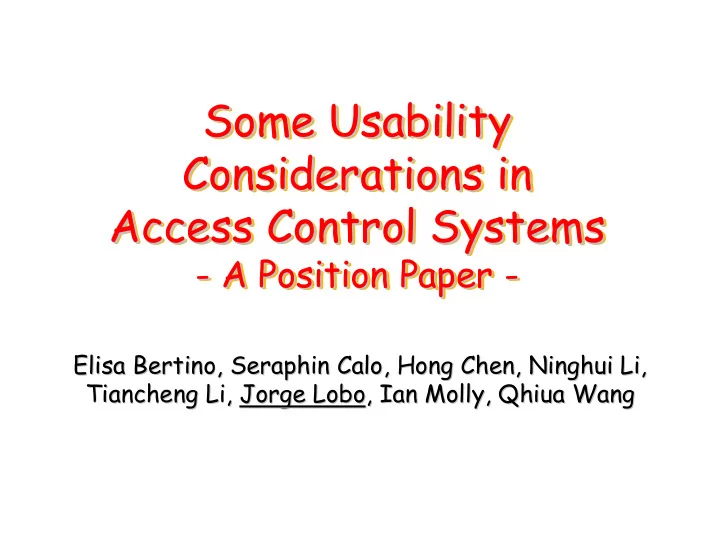 Some Usability Considerations in Access Control Systems
- A Position Paper -

Elisa Bertino, Seraphin Calo, Hong Chen, Ninghui Li, Tiancheng Li, Jorge Lobo, Ian Molly, Qhiua Wang